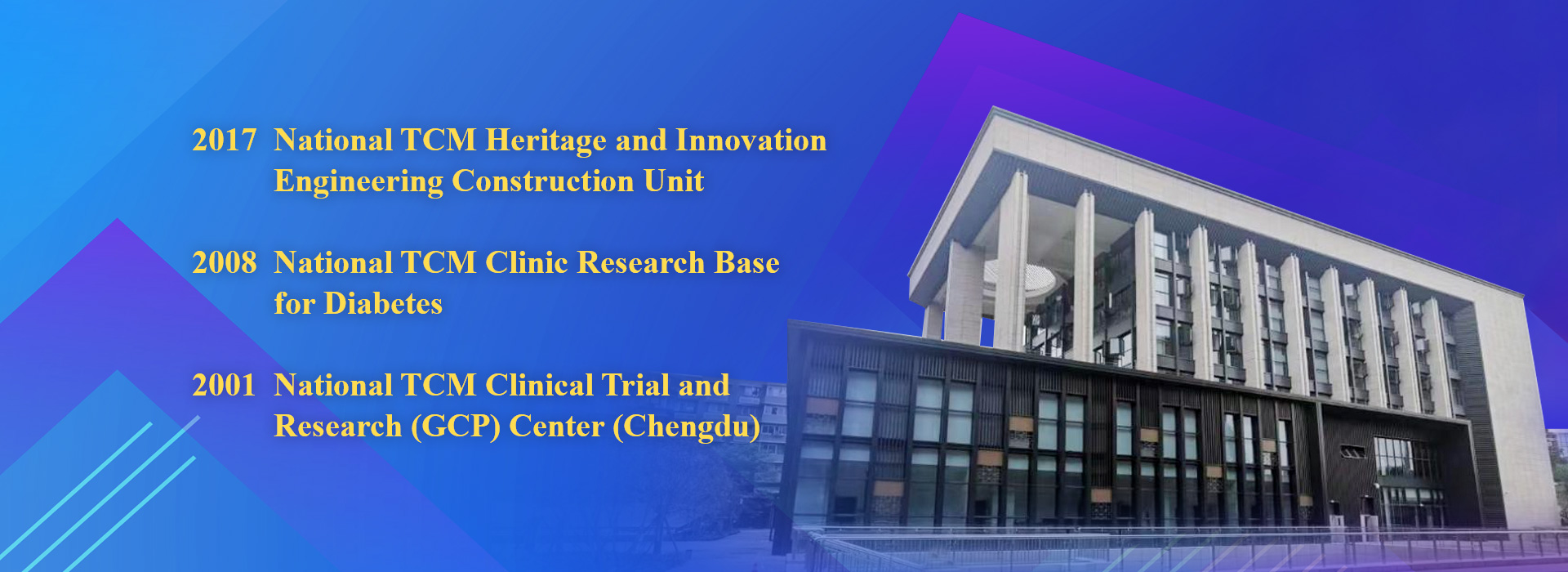 2017 National TCM Heritage and Innovation Engineering Construction Unit

2008 National TCM Clinic Research Base for Diabetes

2001 National TCM Clinical Trial and Research (GCP) Center (Chengdu)